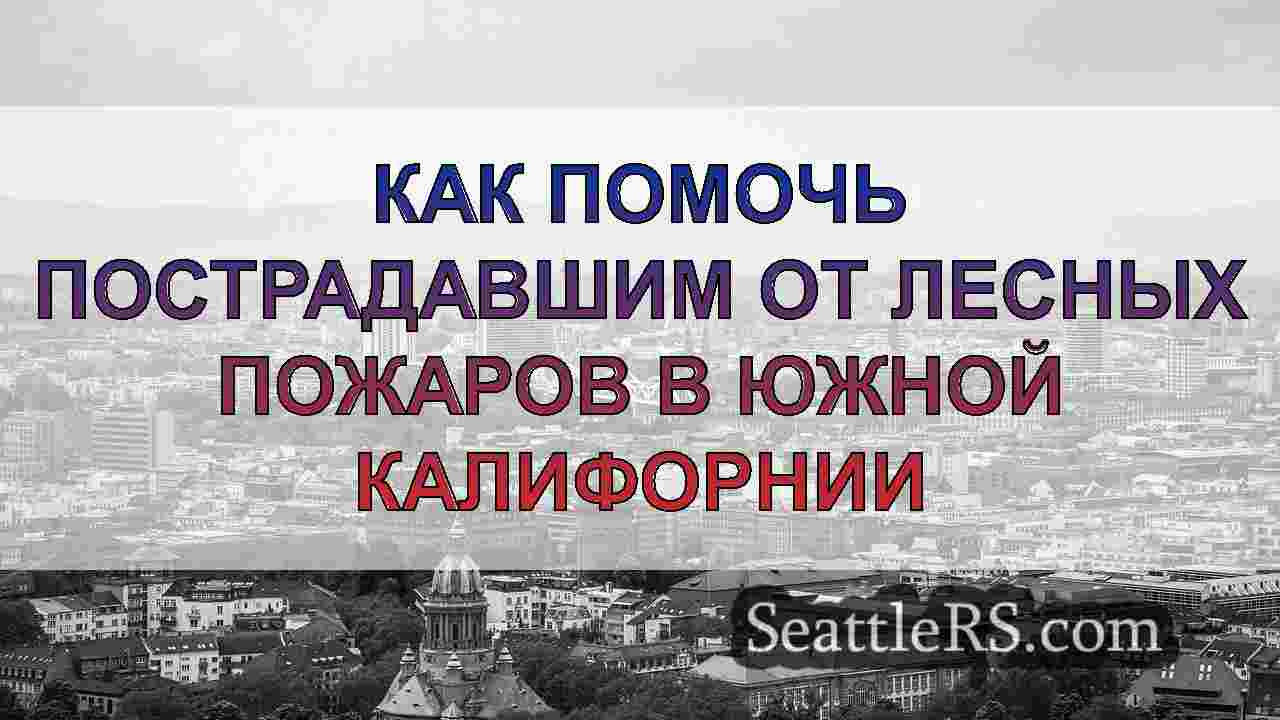 КАК ПОМОЧЬ ПОСТРАДАВШИМ ОТ ЛЕСНЫХ ПОЖАРОВ В ЮЖНОЙ КАЛИФОРНИИ

SeattleRS.com